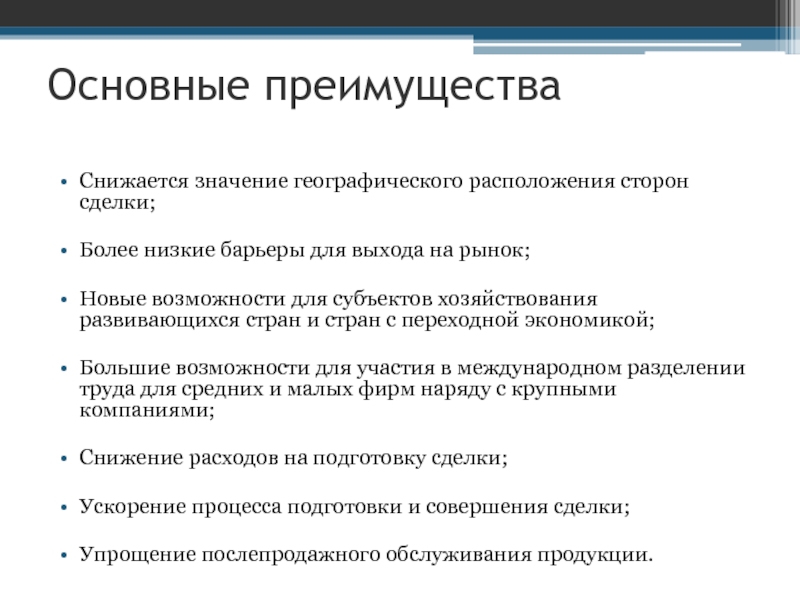 Основные преимущества

• Снижается значение географического расположения сторон сделки;

• Более низкие барьеры для выхода на рынок;

• Новые возможности для субъектов хозяйствования развивающихся стран и стран с переходной экономикой;

• Большие возможности для участия в международном разделении труда для средних и малых фирм наряду с крупными компаниями;

• Снижение расходов на подготовку сделки;

• Ускорение процесса подготовки и совершения сделки;

• Упрощение послепродажного обслуживания продукции.